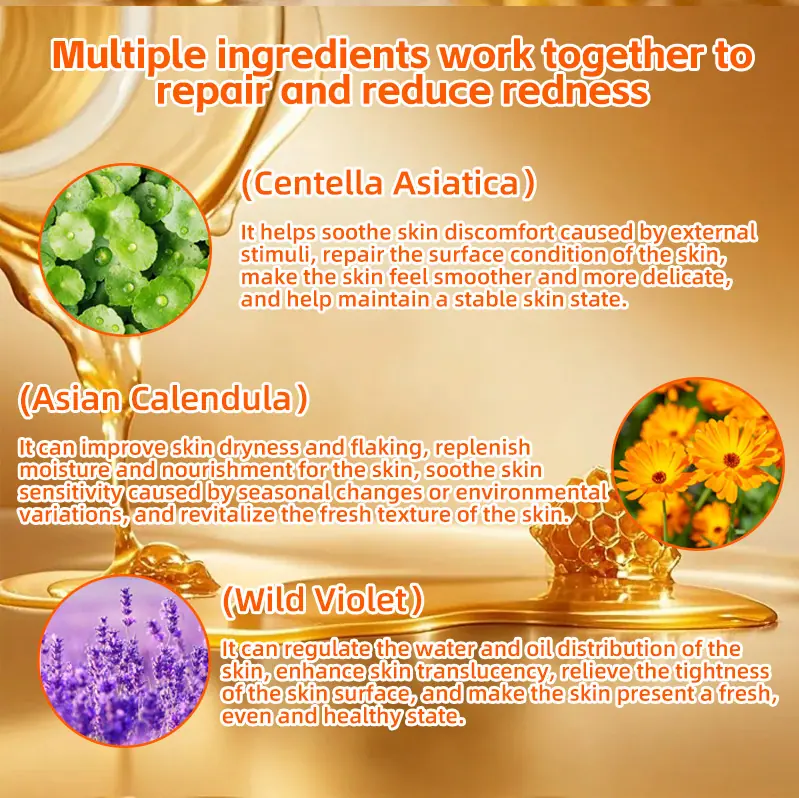 Multiple ingredients work together to repair and reduce redness

(Centella Asiatica)

It helps soothe skin discomfort caused by external stimuli, repair the surface condition of the skin, make the skin feel smoother and more delicate, and help maintain a stable skin state.

(Asian Calendula)

It can improve skin dryness and flaking, replenish moisture and nourishment for the skin, soothe skin sensitivity caused by seasonal changes or environmental variations, and revitalize the fresh texture of the skin.

(Wild Violet)

It can regulate the water and oil distribution of the skin, enhance skin translucency, relieve the tightness of the skin surface, and make the skin present a fresh, even and healthy state.